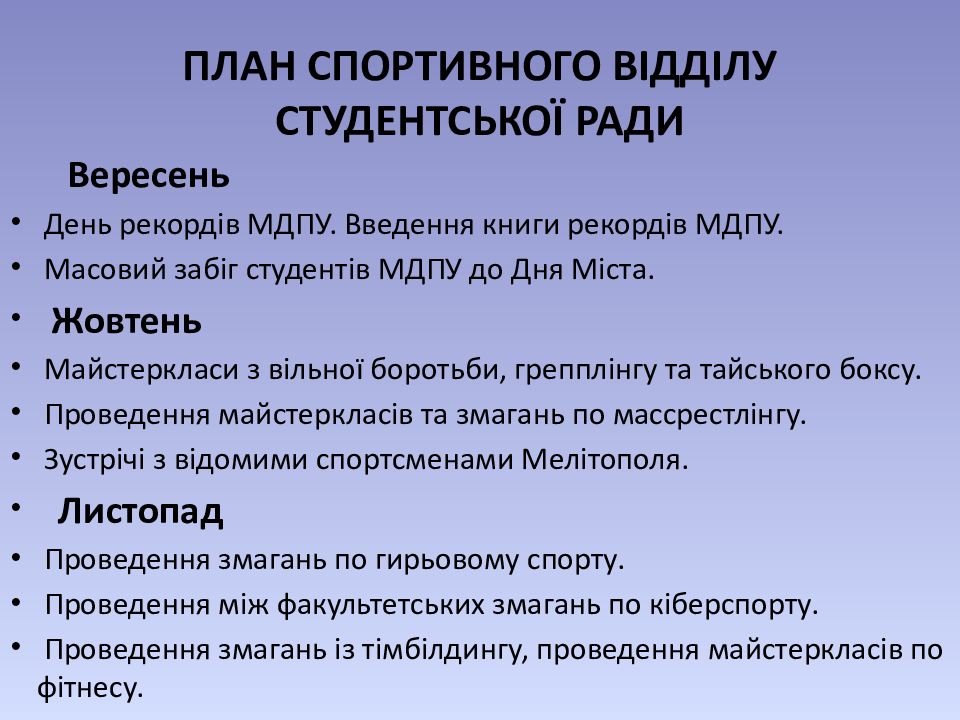 ПЛАН СПОРТИВНОГО ВІДДІЛУ СТУДЕНТСЬКОЇ РАДИ

Вересень

• День рекордів МДПУ. Введення книги рекордів МДПУ.
• Масовий забіг студентів МДПУ до Дня Міста.
• Жовтень
• Майстеркласи з вільної боротьби, грепплінгу та тайського боксу.
• Проведення майстеркласів та змагань по массрестлінгу.
• Зустрічі з відомими спортсменами Мелітополя.
• Листопад
• Проведення змагань по гирьовому спорту.
• Проведення між факультетських змагань по кіберспорту.
• Проведення змагань із тімбілдингу, проведення майстеркласів по фітнесу.